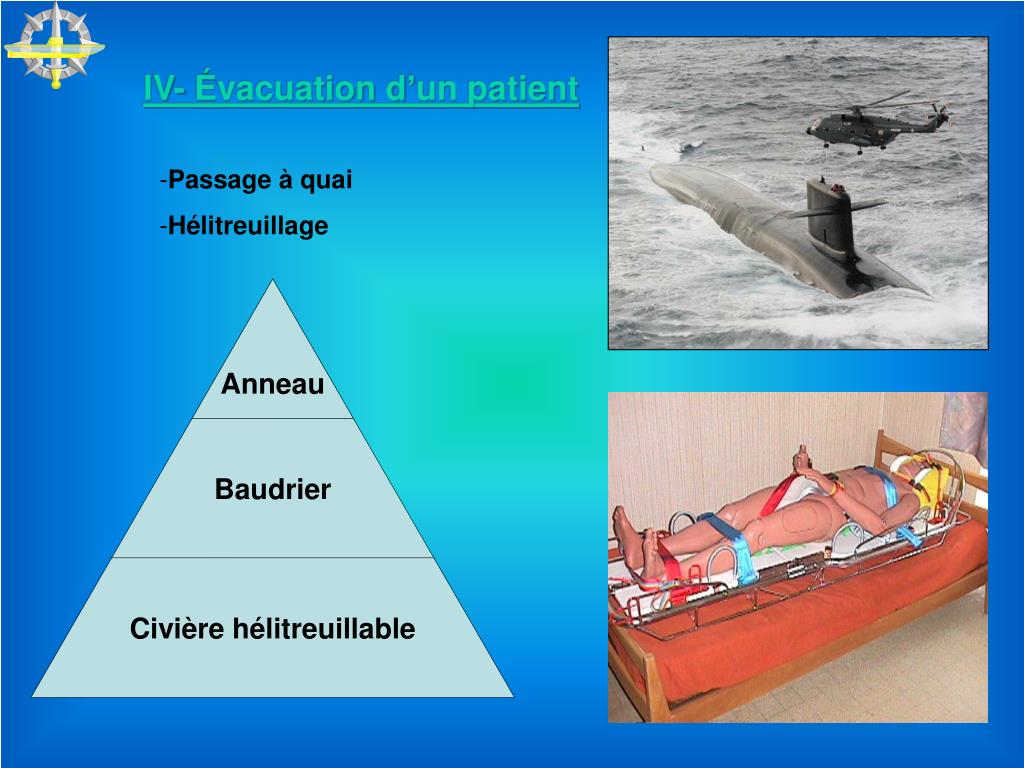 IV- Évacuation d’un patient

-Passage à quai
-Hélitreuillage

Anneau

Baudrier

Civière hélitreuillable